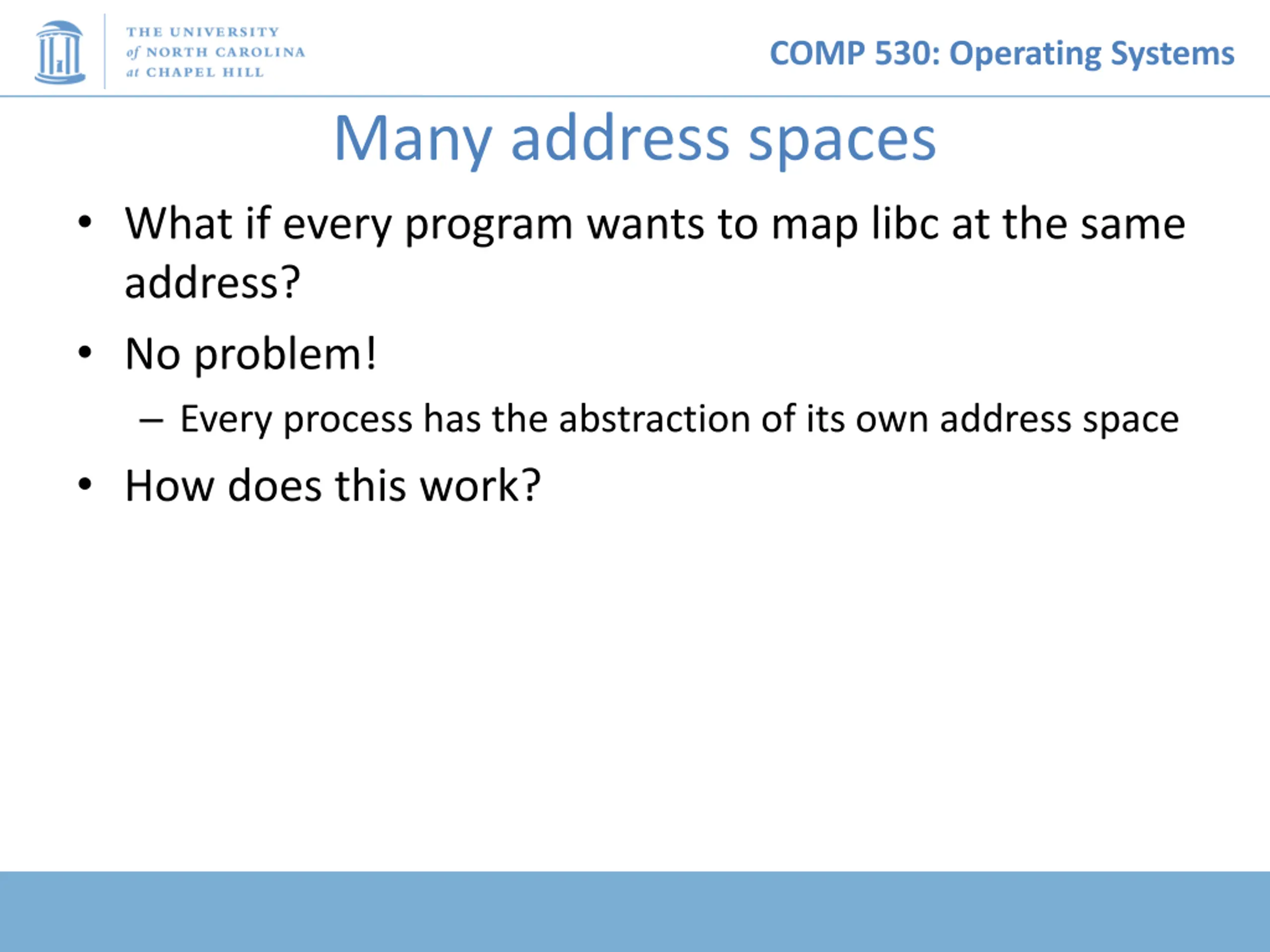 THE UNIVERSITY of NORTH CAROLINA at CHAPEL HILL

COMP 530: Operating Systems

Many address spaces

• What if every program wants to map libc at the same address?
• No problem!
– Every process has the abstraction of its own address space
• How does this work?